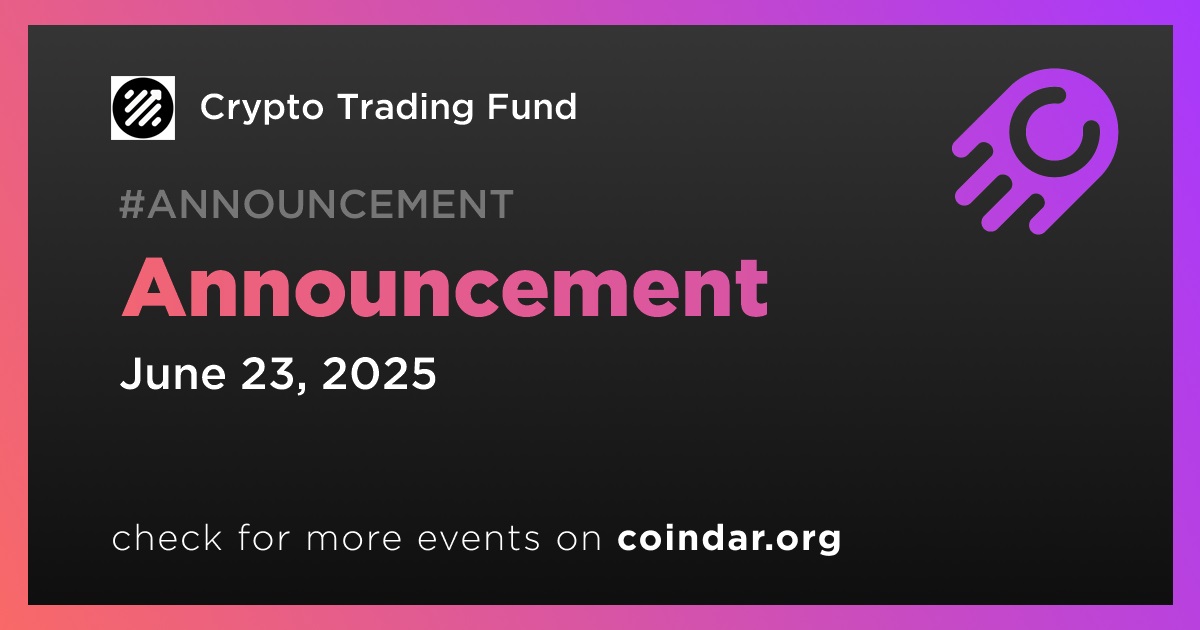 Crypto Trading Fund

#ANNOUNCEMENT

Announcement

June 23, 2025

check for more events on coindar.org